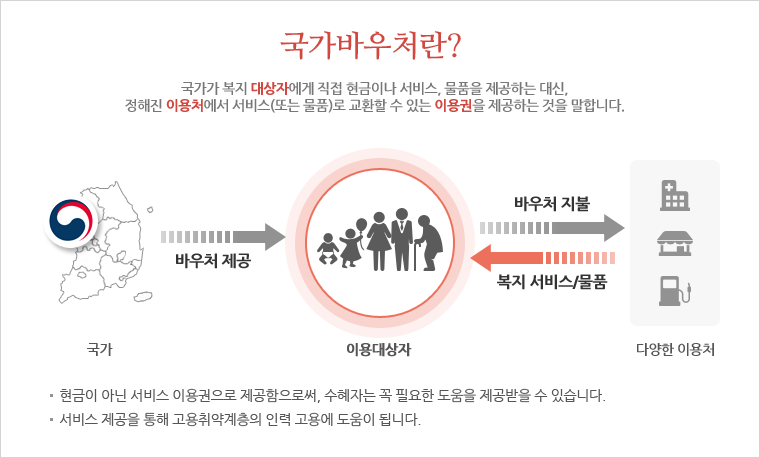 국가바우처란?

국가가 복지 대상자에게 직접 현금이나 서비스, 물품을 제공하는 대신, 정해진 이용처에서 서비스(또는 물품)로 교환할 수 있는 이용권을 제공하는 것을 말합니다.

바우처 제공

바우처 지불

복지 서비스/물품

국가

이용대상자

다양한 이용처

▪ 현금이 아닌 서비스 이용권으로 제공함으로써, 수혜자는 꼭 필요한 도움을 제공받을 수 있습니다.

▪ 서비스 제공을 통해 고용취약계층의 인력 고용에 도움이 됩니다.